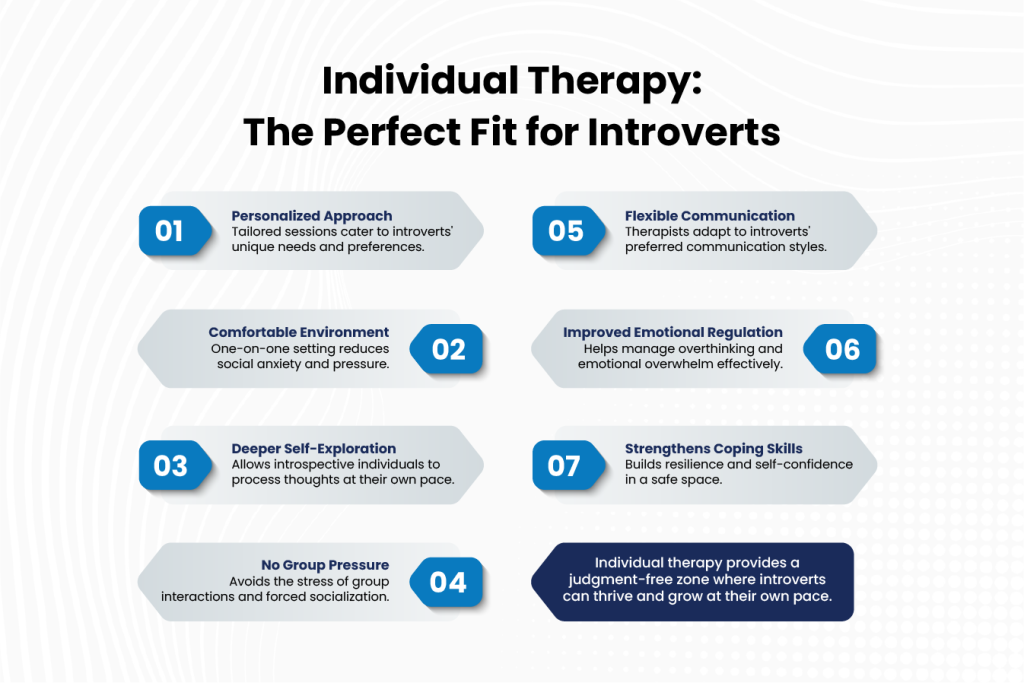 Individual Therapy:
The Perfect Fit for Introverts

01
Personalized Approach
Tailored sessions cater to introverts' unique needs and preferences.

Comfortable Environment
One-on-one setting reduces social anxiety and pressure.
02

03
Deeper Self-Exploration
Allows introspective individuals to process thoughts at their own pace.

No Group Pressure
Avoids the stress of group interactions and forced socialization.
04

05
Flexible Communication
Therapists adapt to introverts' preferred communication styles.

Improved Emotional Regulation
Helps manage overthinking and emotional overwhelm effectively.
06

07
Strengthens Coping Skills
Builds resilience and self-confidence in a safe space.

Individual therapy provides a judgment-free zone where introverts can thrive and grow at their own pace.